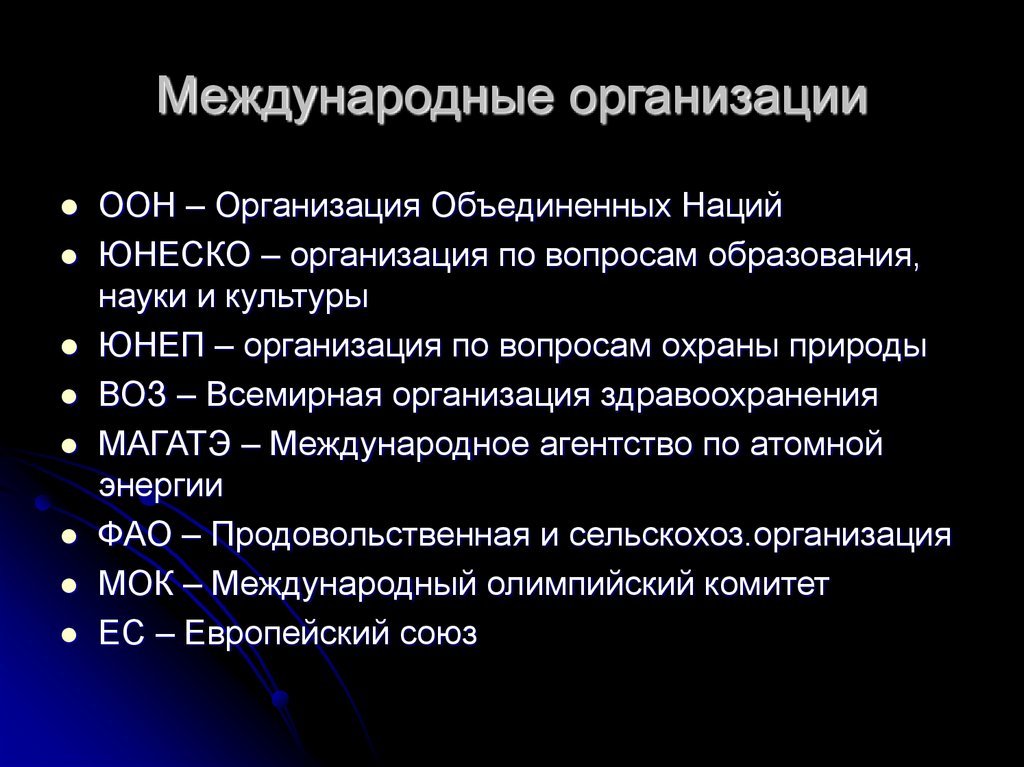 Международные организации

- ООН – Организация Объединенных Наций
- ЮНЕСКО – организация по вопросам образования, науки и культуры
- ЮНЕП – организация по вопросам охраны природы
- ВОЗ – Всемирная организация здравоохранения
- МАГАТЭ – Международное агентство по атомной энергии
- ФАО – Продовольственная и сельскохоз.организация
- МОК – Международный олимпийский комитет
- ЕС – Европейский союз